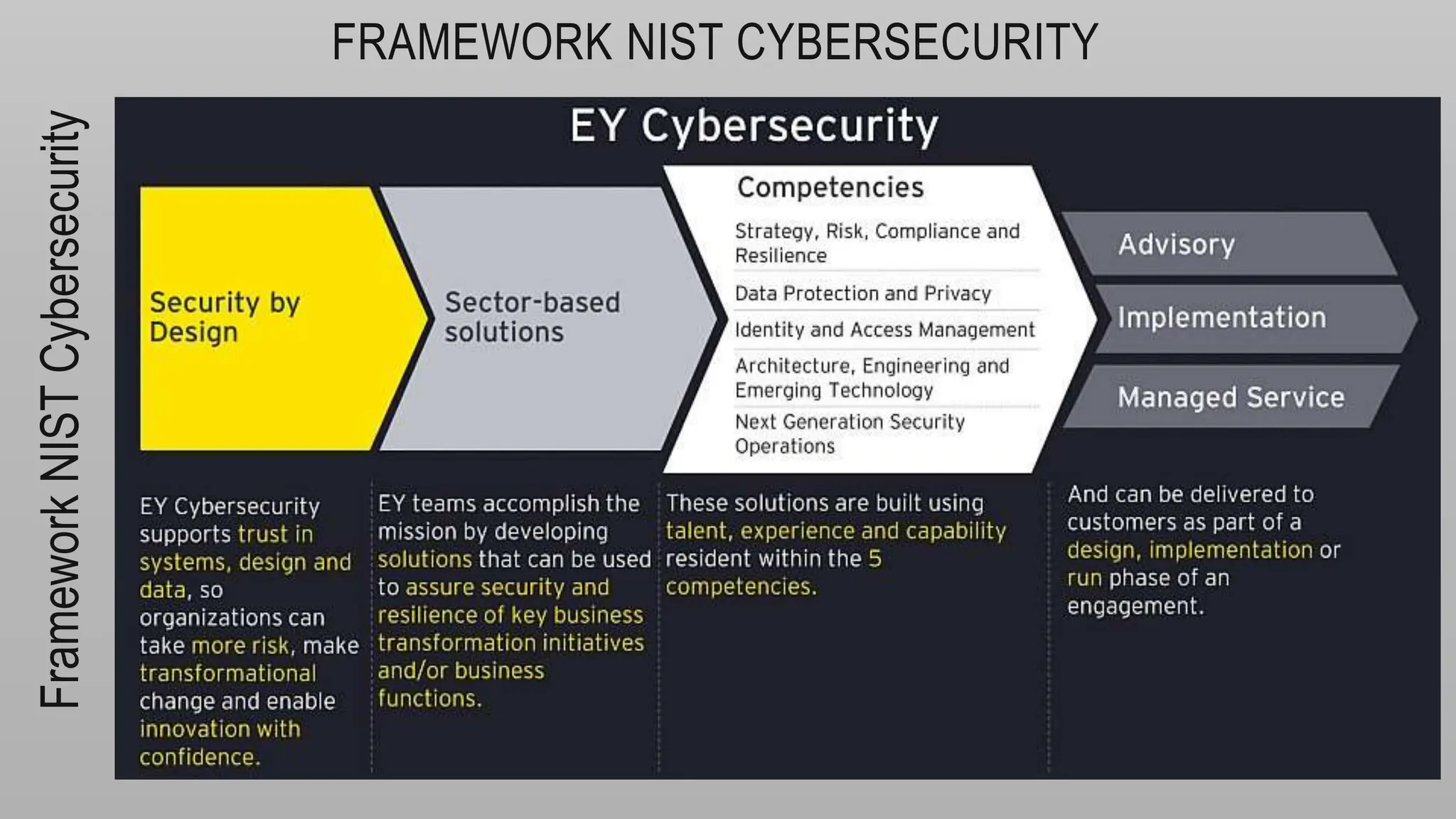 FRAMEWORK NIST CYBERSECURITY

Framework NIST Cybersecurity

EY Cybersecurity

Security by Design

Sector-based solutions

Competencies

Strategy, Risk, Compliance and Resilience

Data Protection and Privacy

Identity and Access Management

Architecture, Engineering and Emerging Technology

Next Generation Security Operations

Advisory

Implementation

Managed Service

EY Cybersecurity supports trust in systems, design and data, so organizations can take more risk, make transformational change and enable innovation with confidence.

EY teams accomplish the mission by developing solutions that can be used to assure security and resilience of key business transformation initiatives and/or business functions.

These solutions are built using talent, experience and capability resident within the 5 competencies.

And can be delivered to customers as part of a design, implementation or run phase of an engagement.